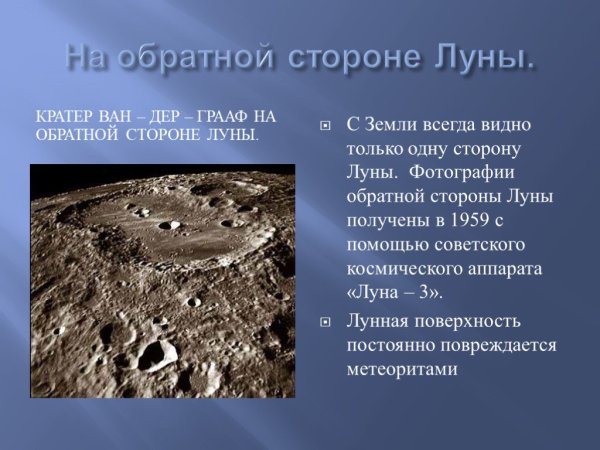 На обратной стороне Луны.

КРАТЕР ВАН – ДЕР – ГРААФ НА ОБРАТНОЙ СТОРОНЕ ЛУНЫ.

С Земли всегда видно только одну сторону Луны. Фотографии обратной стороны Луны получены в 1959 с помощью советского космического аппарата «Луна – 3».

Лунная поверхность постоянно повреждается метеоритами